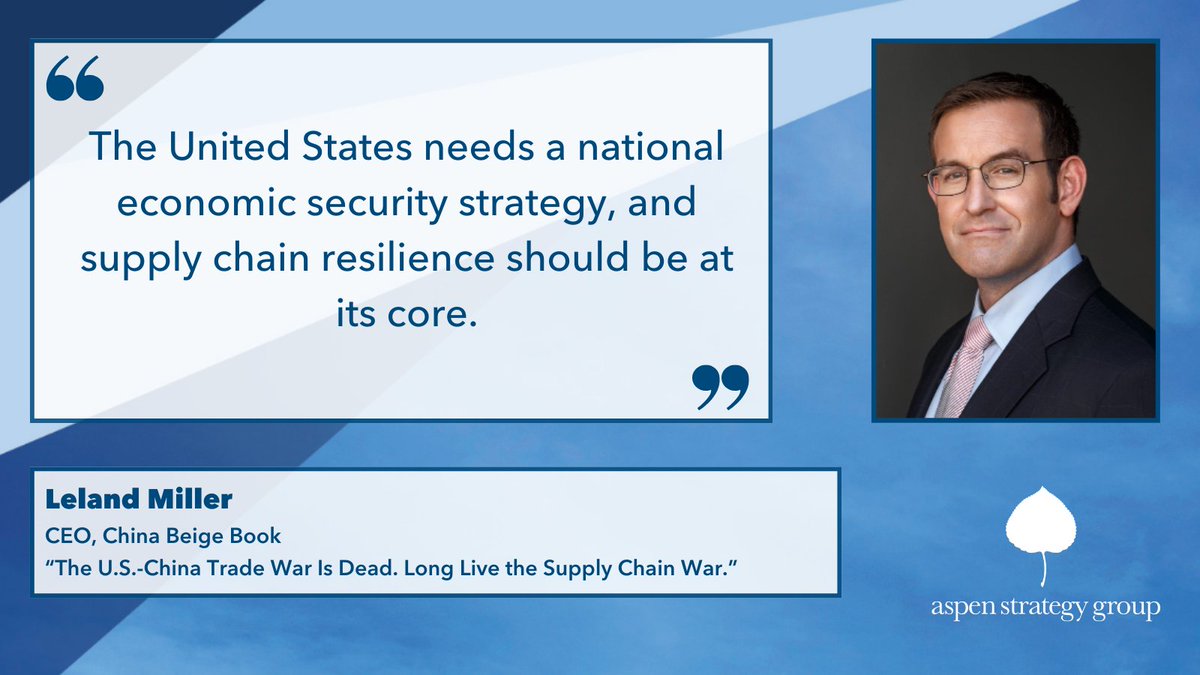 “

The United States needs a national economic security strategy, and supply chain resilience should be at its core.

”

Leland Miller

CEO, China Beige Book

“The U.S.-China Trade War Is Dead. Long Live the Supply Chain War.”

aspen strategy group